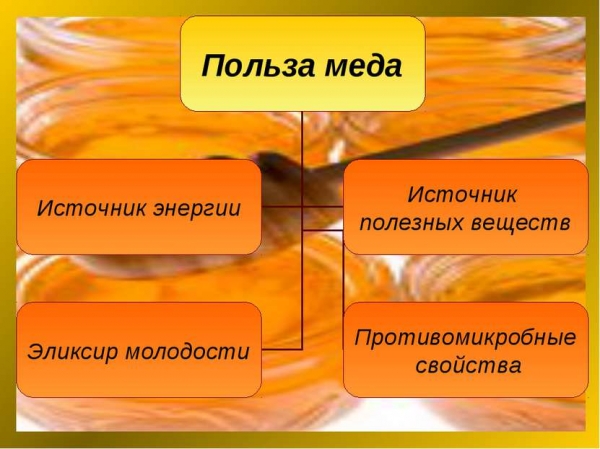 Польза меда

Источник энергии

Источник полезных веществ

Эликсир молодости

Противомикробные свойства